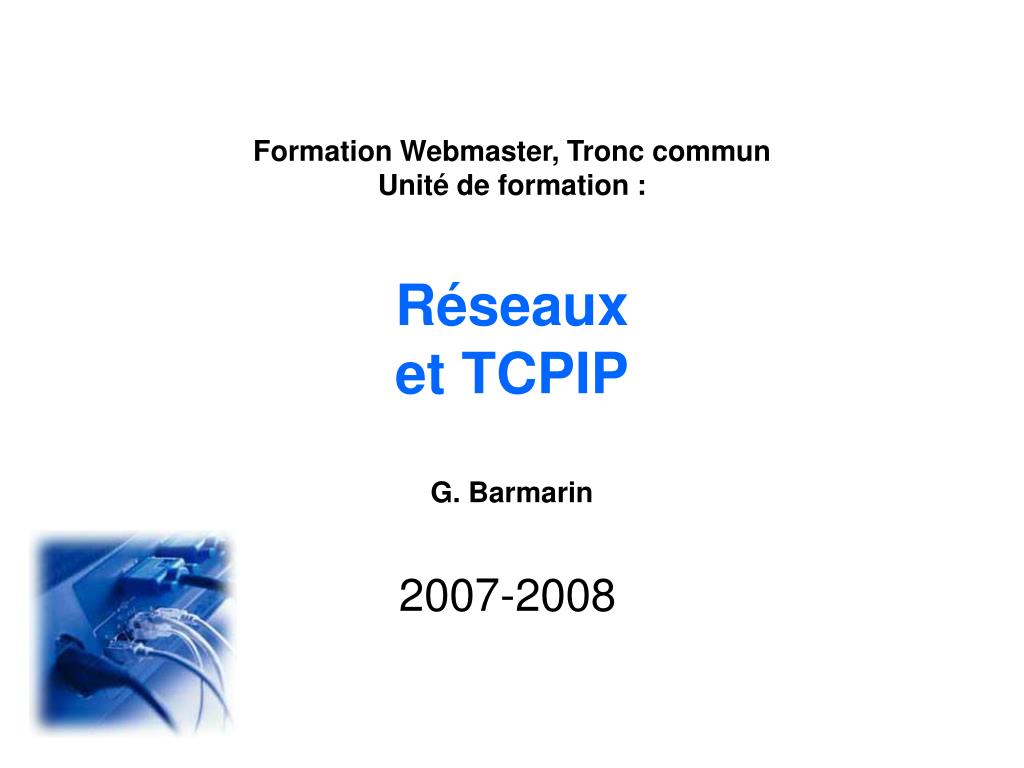 Formation Webmaster, Tronc commun
Unité de formation :

Réseaux
et TCPIP

G. Barmarin

2007-2008